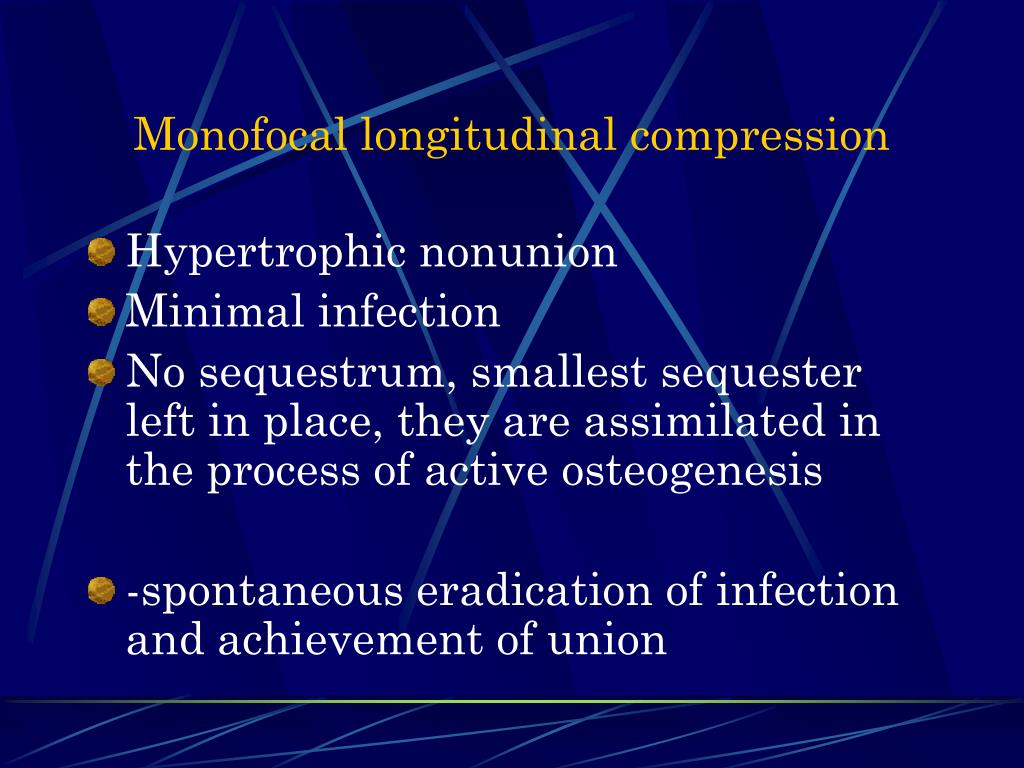 Monofocal longitudinal compression

Hypertrophic nonunion

Minimal infection

No sequestrum, smallest sequester left in place, they are assimilated in the process of active osteogenesis

-spontaneous eradication of infection and achievement of union